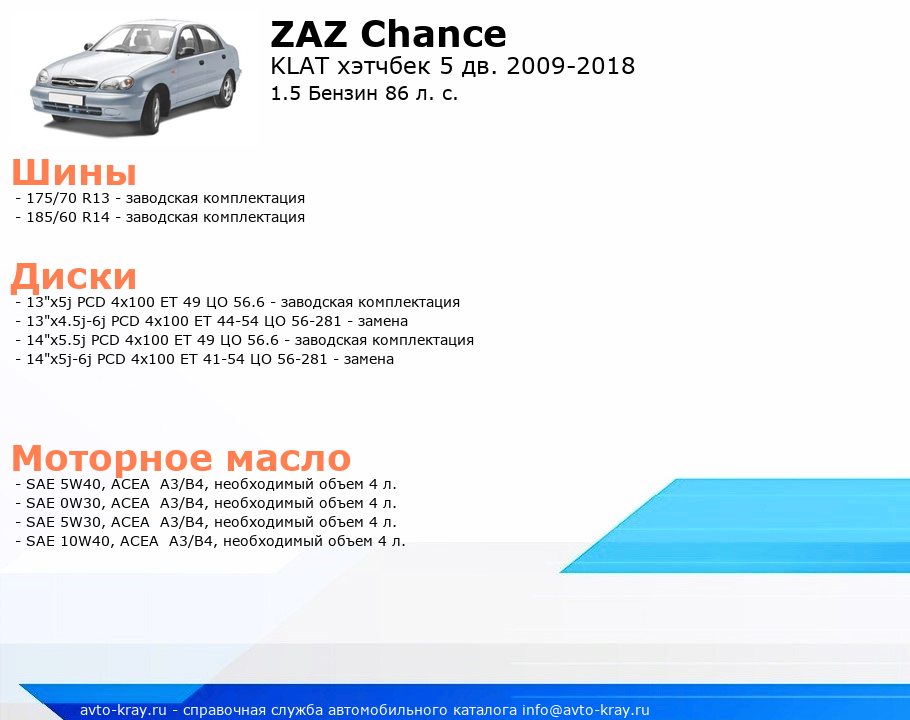 ZAZ Chance
KLAT хэтчбек 5 дв. 2009-2018
1.5 Бензин 86 л. с.

Шины
- 175/70 R13 - заводская комплектация
- 185/60 R14 - заводская комплектация

Диски
- 13"x5j PCD 4x100 ET 49 ЦО 56.6 - заводская комплектация
- 13"x4.5j-6j PCD 4x100 ET 44-54 ЦО 56-281 - замена
- 14"x5.5j PCD 4x100 ET 49 ЦО 56.6 - заводская комплектация
- 14"x5j-6j PCD 4x100 ET 41-54 ЦО 56-281 - замена

Моторное масло
- SAE 5W40, ACEA A3/B4, необходимый объем 4 л.
- SAE 0W30, ACEA A3/B4, необходимый объем 4 л.
- SAE 5W30, ACEA A3/B4, необходимый объем 4 л.
- SAE 10W40, ACEA A3/B4, необходимый объем 4 л.

avto-kray.ru - справочная служба автомобильного каталога info@avto-kray.ru